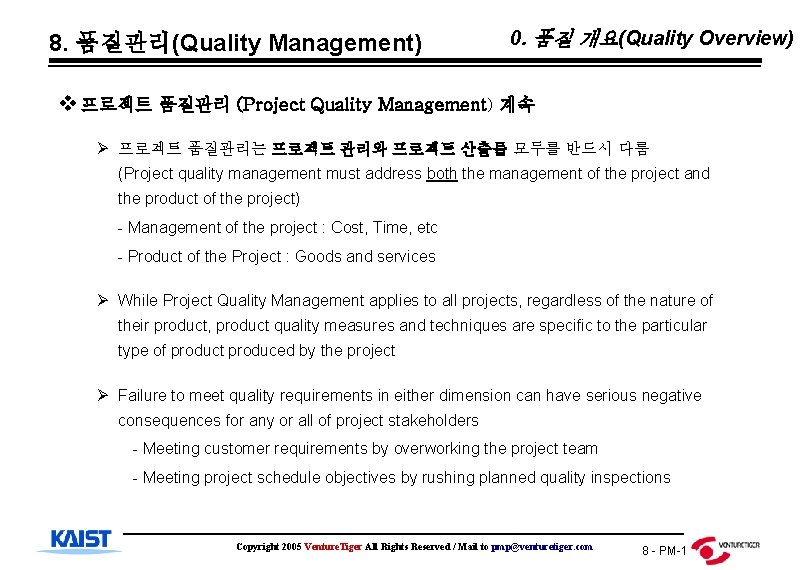 8. 품질관리(Quality Management)

0. 품질 개요(Quality Overview)

❖ 프로젝트 품질관리 (Project Quality Management) 계속

➢ 프로젝트 품질관리는 프로젝트 관리와 프로젝트 산출물 모두를 반드시 다룸 (Project quality management must address both the management of the project and the product of the project)

- Management of the project : Cost, Time, etc

- Product of the Project : Goods and services

➢ While Project Quality Management applies to all projects, regardless of the nature of their product, product quality measures and techniques are specific to the particular type of product produced by the project

➢ Failure to meet quality requirements in either dimension can have serious negative consequences for any or all of project stakeholders

- Meeting customer requirements by overworking the project team

- Meeting project schedule objectives by rushing planned quality inspections

KAIST

Copyright 2005 VentureTiger All Rights Reserved / Mail to pmp@venturetiger.com

8 - PM-1

VENTURETIGER